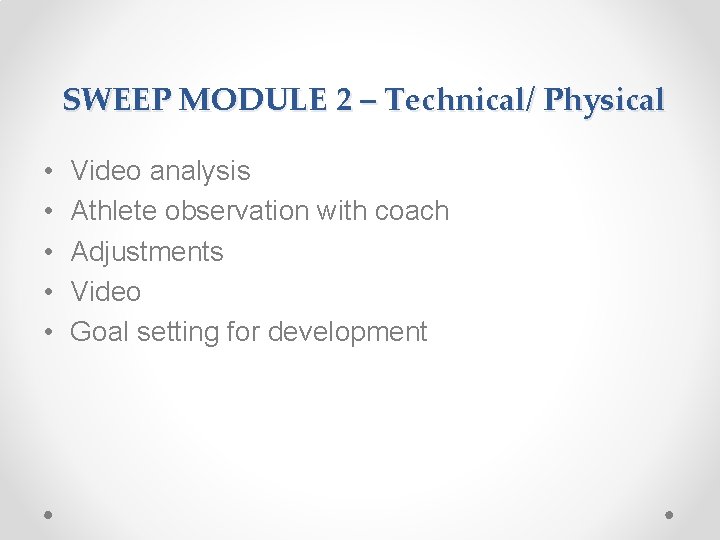 SWEEP MODULE 2 – Technical/ Physical

• Video analysis
• Athlete observation with coach
• Adjustments
• Video
• Goal setting for development